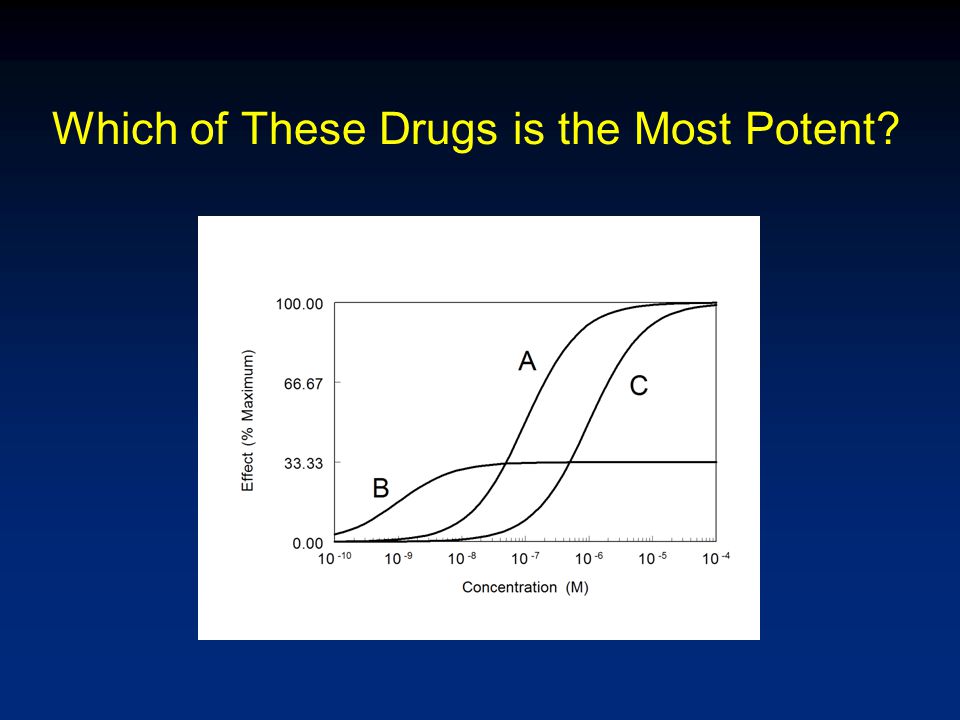 Which of These Drugs is the Most Potent?

100.00
66.67
33.33
0.00

Effect (% Maximum)

A
C
B

$10^{-10}$ $10^{-9}$ $10^{-8}$ $10^{-7}$ $10^{-6}$ $10^{-5}$ $10^{-4}$

Concentration (M)